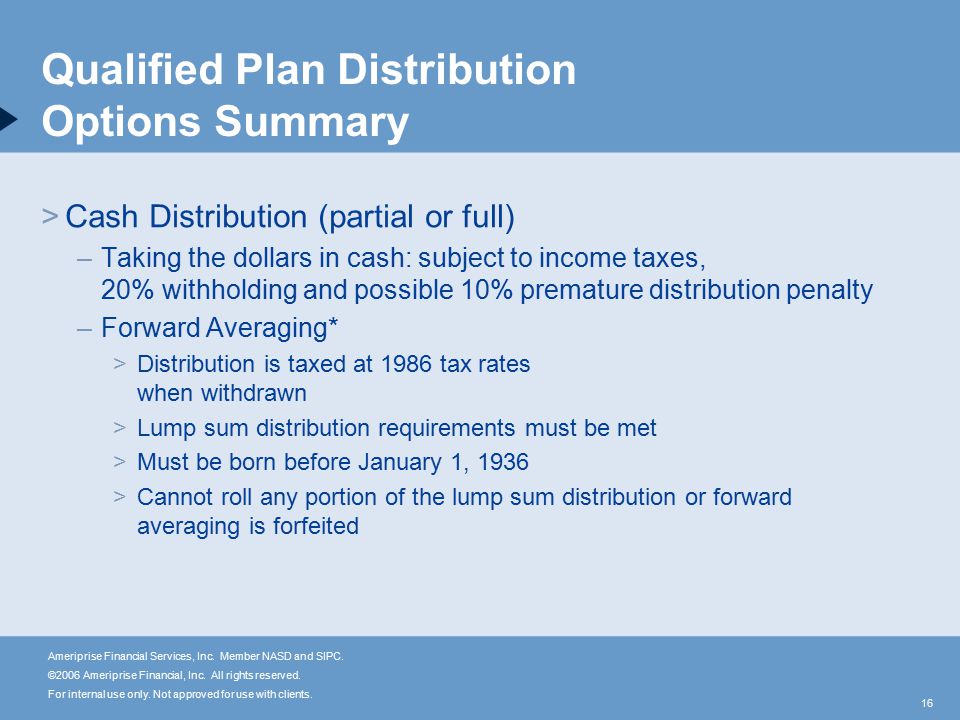 Qualified Plan Distribution Options Summary

> Cash Distribution (partial or full)

– Taking the dollars in cash: subject to income taxes, 20% withholding and possible 10% premature distribution penalty

– Forward Averaging*

> Distribution is taxed at 1986 tax rates when withdrawn

> Lump sum distribution requirements must be met

> Must be born before January 1, 1936

> Cannot roll any portion of the lump sum distribution or forward averaging is forfeited

Ameriprise Financial Services, Inc. Member NASD and SIPC.
©2006 Ameriprise Financial, Inc. All rights reserved.
For internal use only. Not approved for use with clients.

16